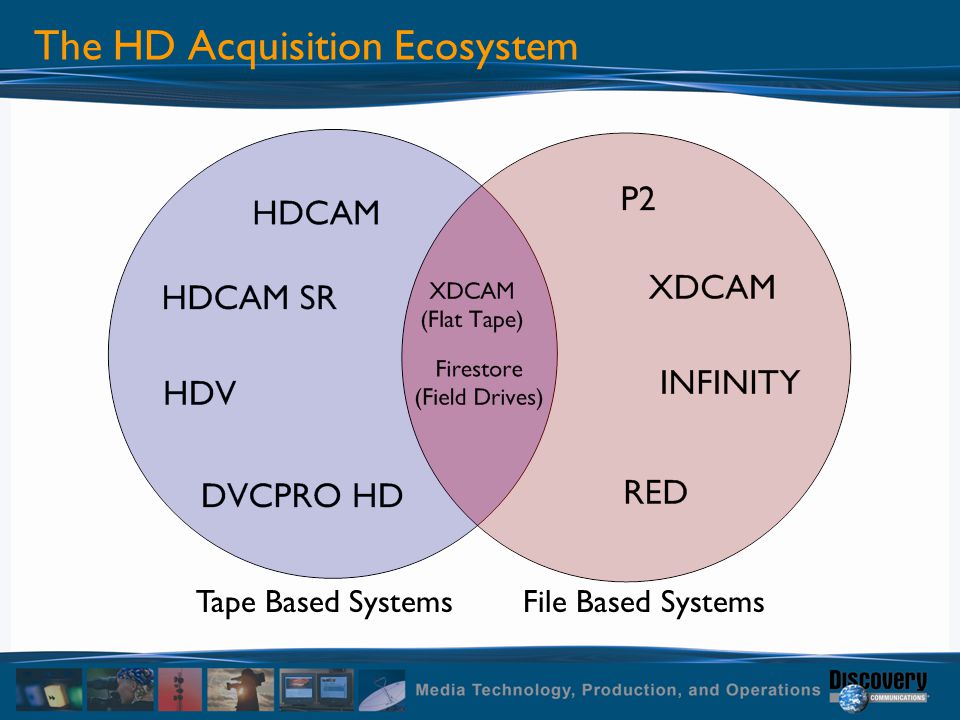 The HD Acquisition Ecosystem

HDCAM

HDCAM SR

HDV

DVCPRO HD

XDCAM (Flat Tape)

Firestore (Field Drives)

P2

XDCAM

INFINITY

RED

Tape Based Systems

File Based Systems

Media Technology, Production, and Operations

Discovery COMMUNICATIONS